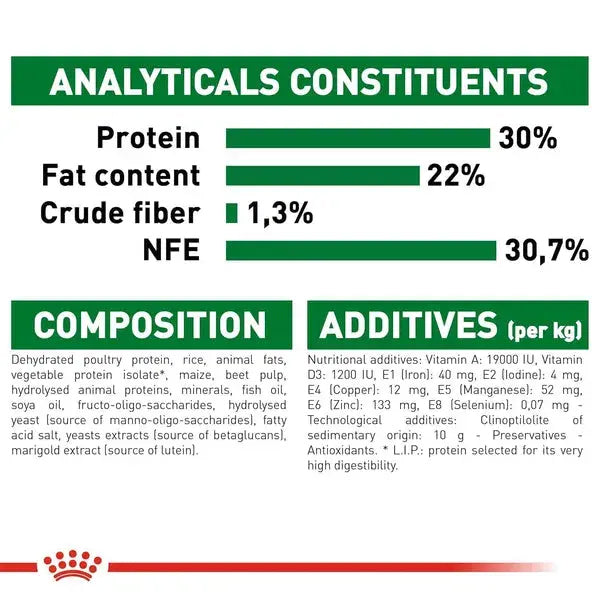 ANALYTICALS CONSTITUENTS

Protein 30%
Fat content 22%
Crude fiber 1,3%
NFE 30,7%

COMPOSITION

Dehydrated poultry protein, rice, animal fats, vegetable protein isolate*, maize, beet pulp, hydrolysed animal proteins, minerals, fish oil, soya oil, fructo-oligo-saccharides, hydrolysed yeast (source of manno-oligo-saccharides), fatty acid salt, yeasts extracts (source of betaglucans), marigold extract (source of lutein).

ADDITIVES (per kg)

Nutritional additives: Vitamin A: 19000 IU, Vitamin D3: 1200 IU, E1 (Iron): 40 mg, E2 (Iodine): 4 mg, E4 (Copper): 12 mg, E5 (Manganese): 52 mg, E6 (Zinc): 133 mg, E8 (Selenium): 0,07 mg - Technological additives: Clinoptilolite of sedimentary origin: 10 g - Preservatives - Antioxidants. * L.I.P.: protein selected for its very high digestibility.